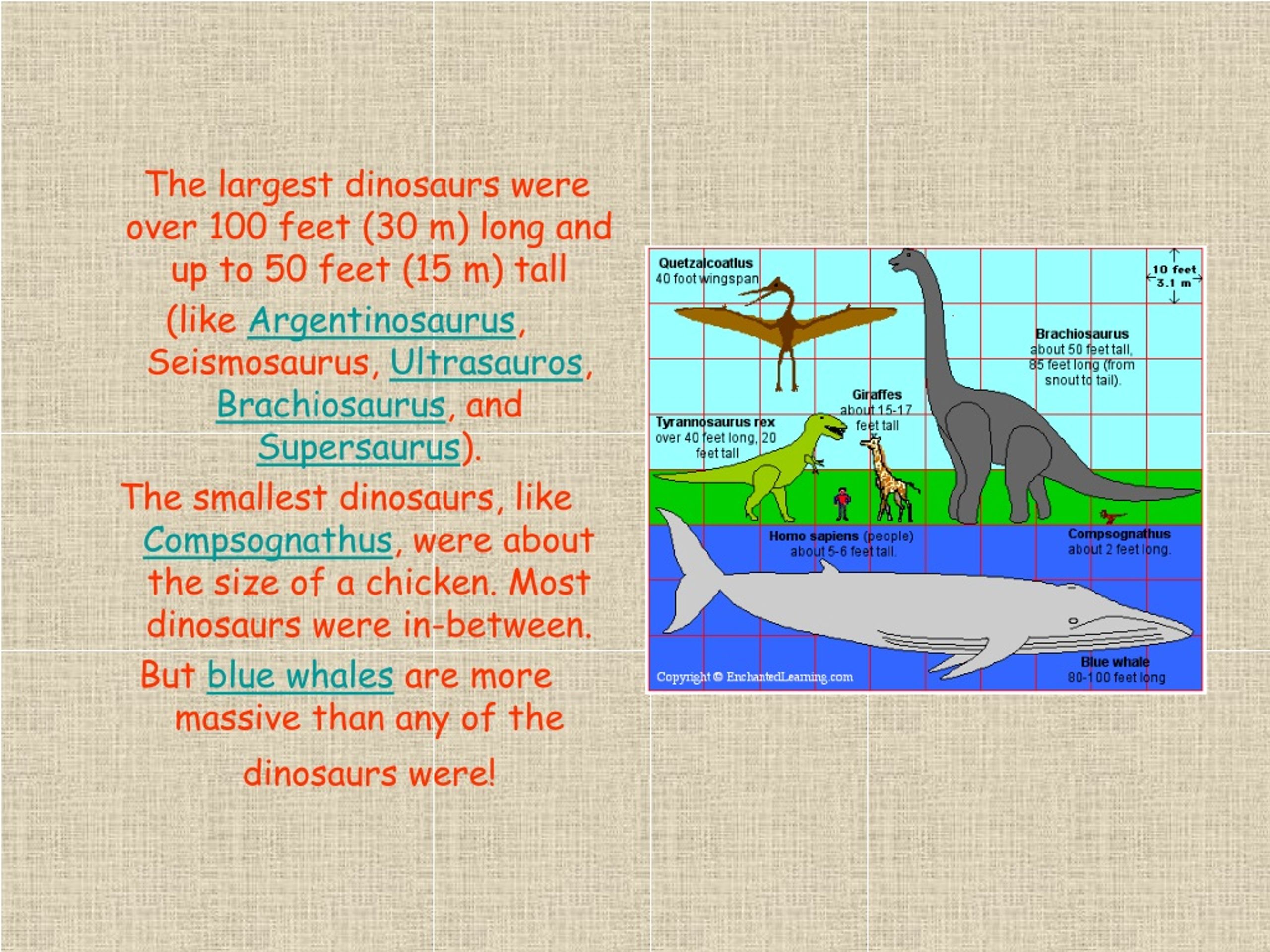 The largest dinosaurs were over 100 feet (30 m) long and up to 50 feet (15 m) tall (like Argentinosaurus, Seismosaurus, Ultrasauros, Brachiosaurus, and Supersaurus).

The smallest dinosaurs, like Compsognathus, were about the size of a chicken. Most dinosaurs were in-between.

But blue whales are more massive than any of the dinosaurs were!

Quetzalcoatlus
40 foot wingspan

10 feet
3.1 m

Brachiosaurus
about 50 feet tall, 85 feet long (from snout to tail).

Giraffes
about 15-17 feet tall

Tyrannosaurus rex
over 40 feet long, 20 feet tall

Homo sapiens (people)
about 5-6 feet tall.

Compsognathus
about 2 feet long.

Blue whale
80-100 feet long

Copyright © EnchantedLearning.com